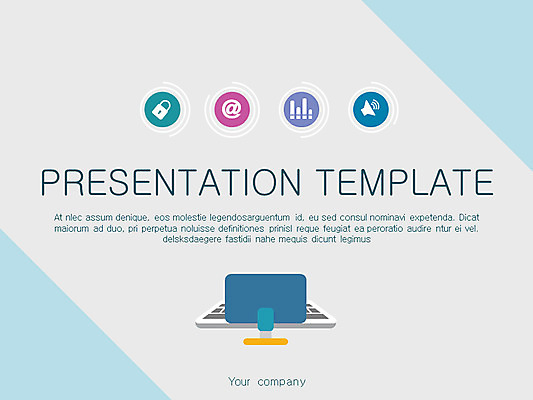 @

PRESENTATION TEMPLATE

At nlec assum denique, eos molestie legendosarguentum id, eu sed consul nominavi expetenda. Dicat maiorum ad duo, pri perpetua noluisse definitiones prinisl reque feugiat ea peroratio audire ntur ei vel. delsksdaegere fastidii nahe mequis dicunt legimus

Your company